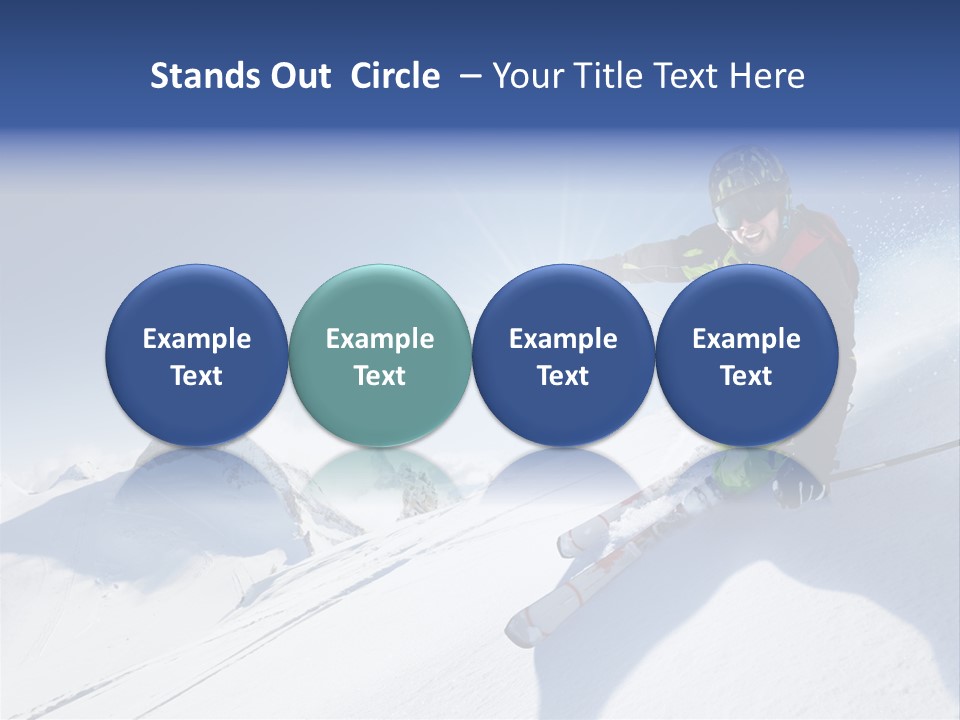 Stands Out Circle – Your Title Text Here

Example Text

Example Text

Example Text

Example Text